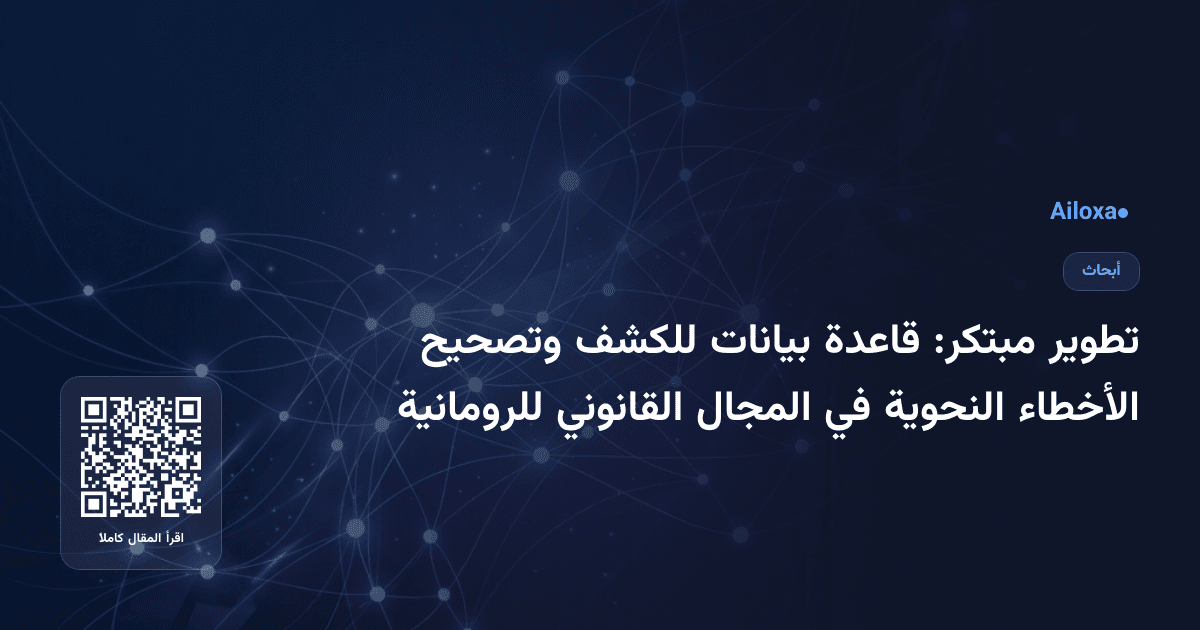 Ailoxa

أبحاث

تطوير مبتكر: قاعدة بيانات للكشف وتصحيح الأخطاء النحوية في المجال القانوني للرومانية

اقرأ المقال كاملا